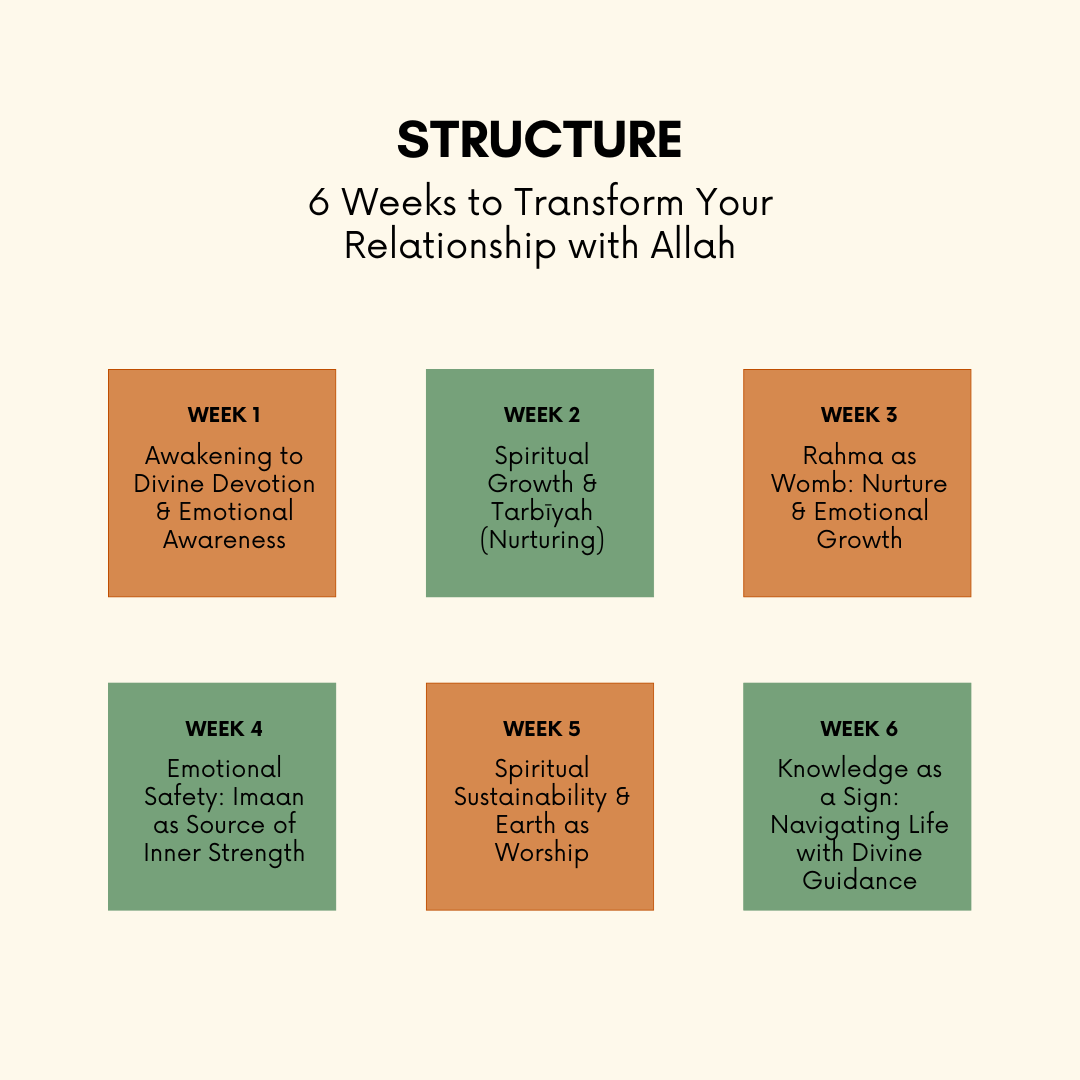 STRUCTURE

6 Weeks to Transform Your Relationship with Allah

WEEK 1

Awakening to Divine Devotion & Emotional Awareness

WEEK 2

Spiritual Growth & Tarbīyah (Nurturing)

WEEK 3

Rahma as Womb: Nurture & Emotional Growth

WEEK 4

Emotional Safety: Imaan as Source of Inner Strength

WEEK 5

Spiritual Sustainability & Earth as Worship

WEEK 6

Knowledge as a Sign: Navigating Life with Divine Guidance